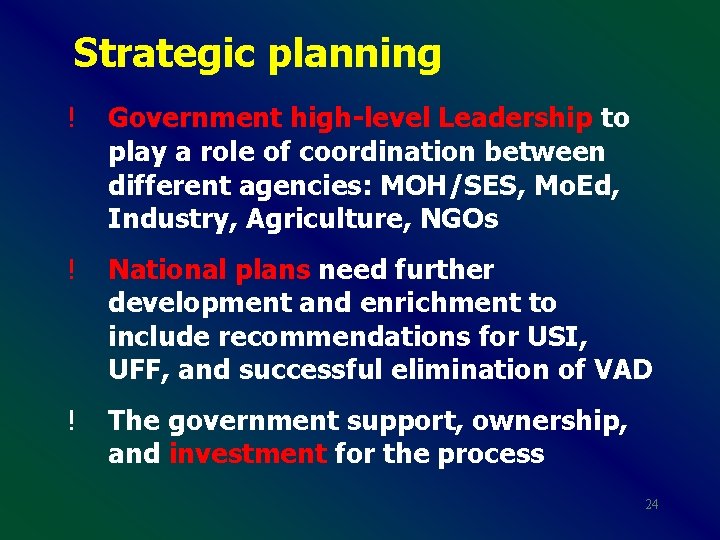 Strategic planning

! Government high-level Leadership to play a role of coordination between different agencies: MOH/SES, MoEd, Industry, Agriculture, NGOs

! National plans need further development and enrichment to include recommendations for USI, UFF, and successful elimination of VAD

! The government support, ownership, and investment for the process

24